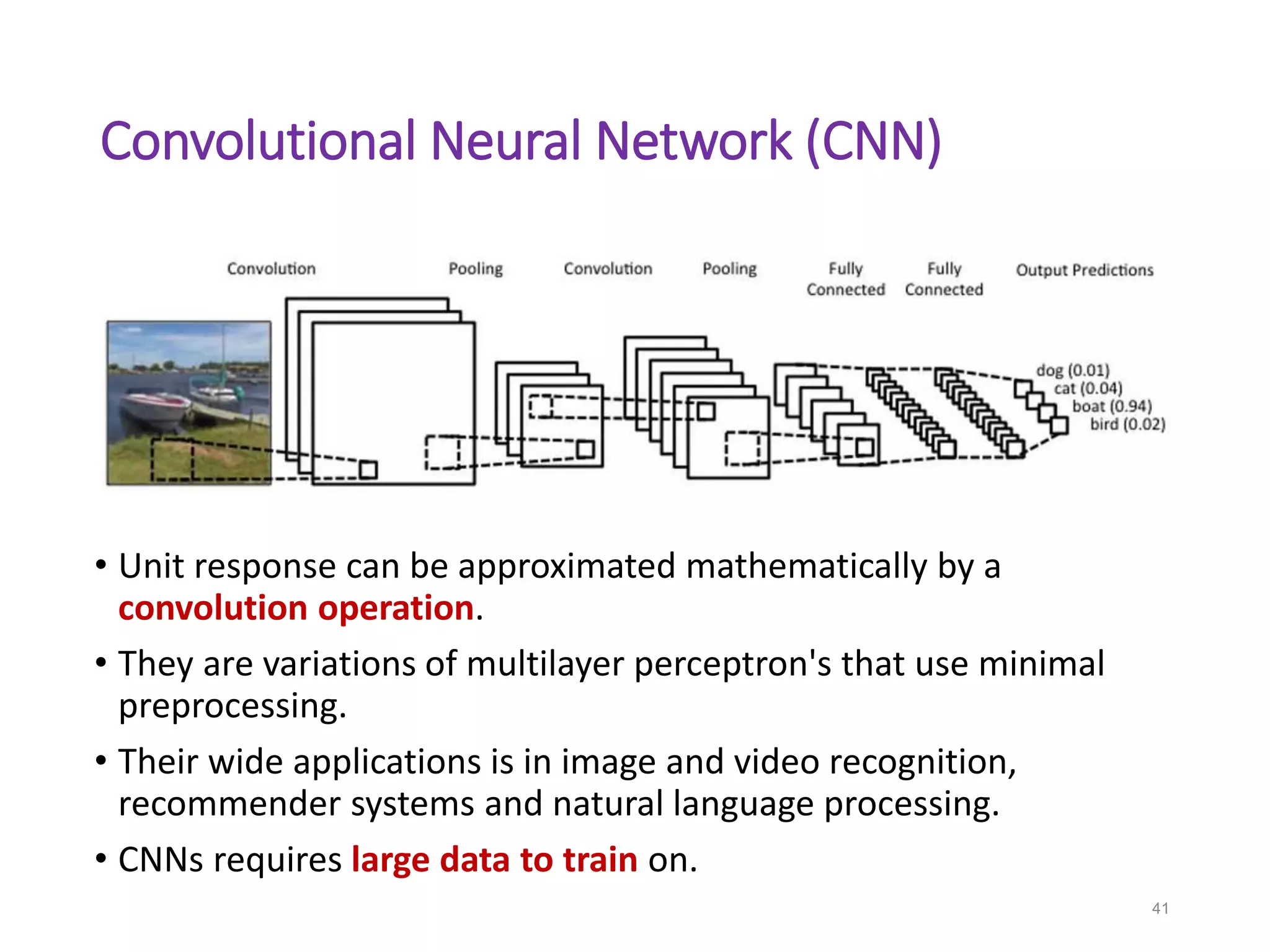 Convolutional Neural Network (CNN)

Convolution

Pooling

Convolution

Pooling

Fully Connected

Fully Connected

Output Predictions

dog (0.01)
cat (0.04)
boat (0.94)
bird (0.02)

• Unit response can be approximated mathematically by a convolution operation.

• They are variations of multilayer perceptron's that use minimal preprocessing.

• Their wide applications is in image and video recognition, recommender systems and natural language processing.

• CNNs requires large data to train on.

41